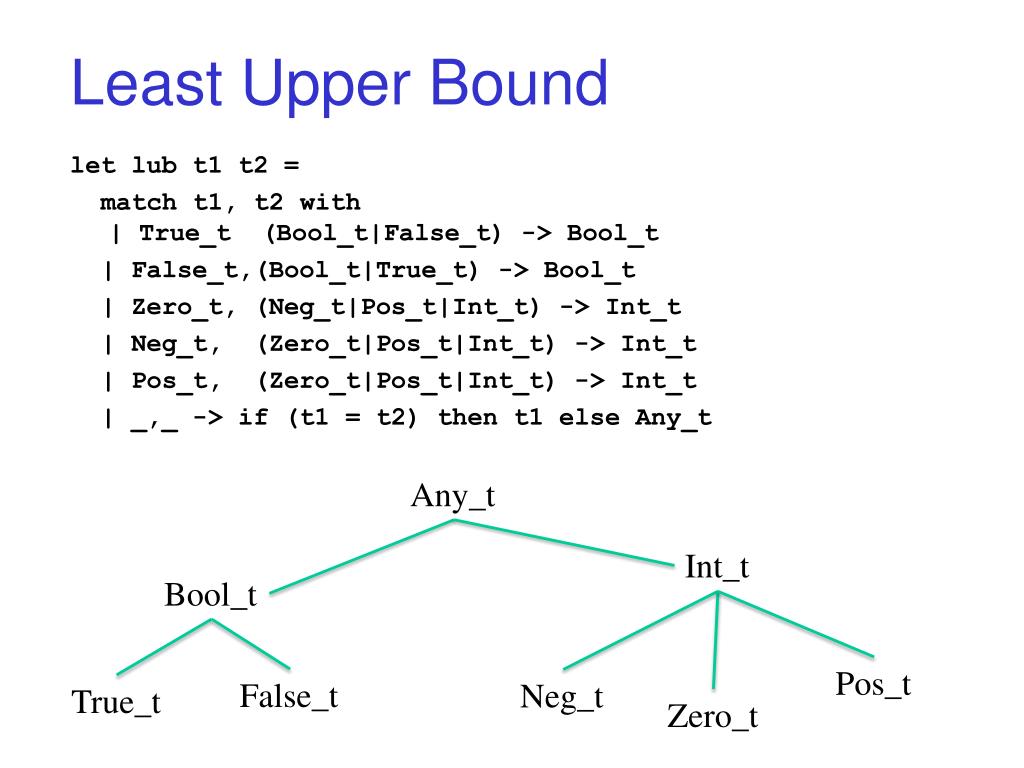 Least Upper Bound

let lub t1 t2 =
  match t1, t2 with
   | True_t  (Bool_t|False_t) -> Bool_t
  | False_t,(Bool_t|True_t) -> Bool_t
  | Zero_t, (Neg_t|Pos_t|Int_t) -> Int_t
  | Neg_t,  (Zero_t|Pos_t|Int_t) -> Int_t
  | Pos_t,  (Zero_t|Pos_t|Int_t) -> Int_t
  | _,_ -> if (t1 = t2) then t1 else Any_t

Any_t

Bool_t

Int_t

True_t

False_t

Neg_t

Zero_t

Pos_t